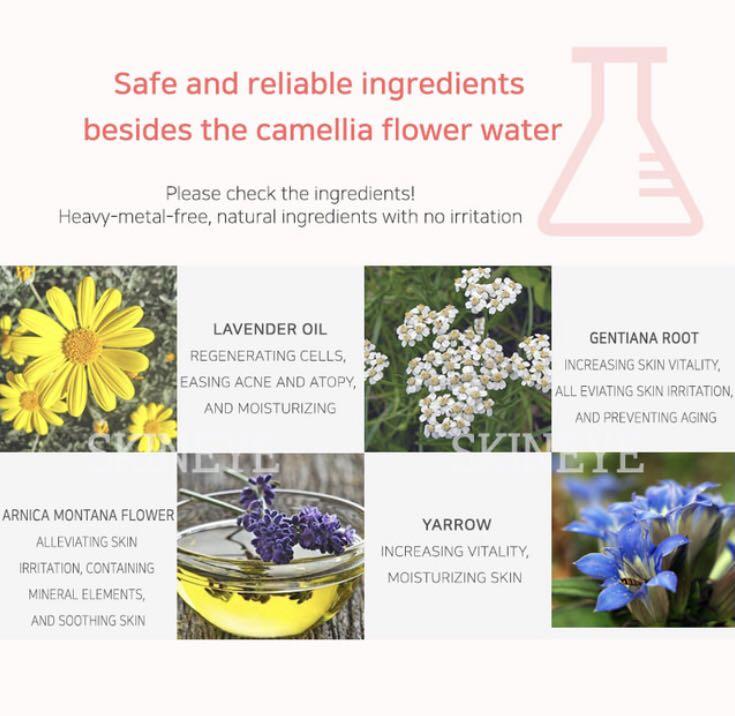 Safe and reliable ingredients besides the camellia flower water

Please check the ingredients!
Heavy-metal-free, natural ingredients with no irritation

LAVENDER OIL
REGENERATING CELLS, EASING ACNE AND ATOPY, AND MOISTURIZING

GENTIANA ROOT
INCREASING SKIN VITALITY, ALL EVIATING SKIN IRRITATION, AND PREVENTING AGING

SKINEYE

SKINEYE

ARNICA MONTANA FLOWER
ALLEVIATING SKIN IRRITATION, CONTAINING MINERAL ELEMENTS, AND SOOTHING SKIN

YARROW
INCREASING VITALITY, MOISTURIZING SKIN